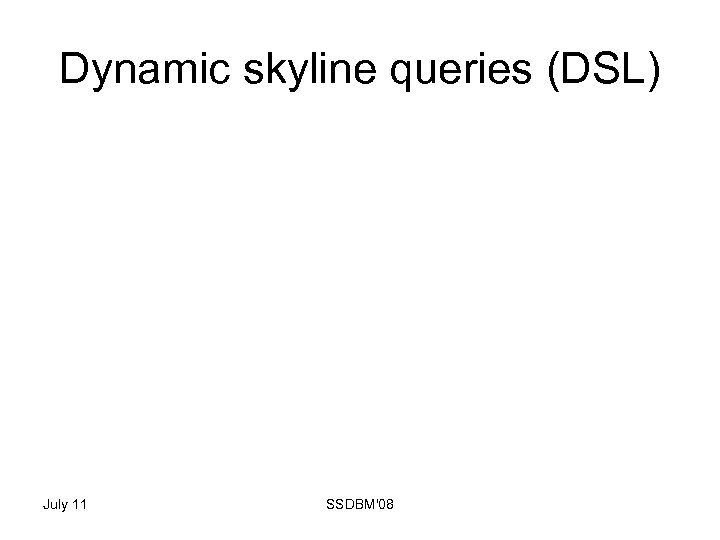 Dynamic skyline queries (DSL)

July 11

SSDBM'08